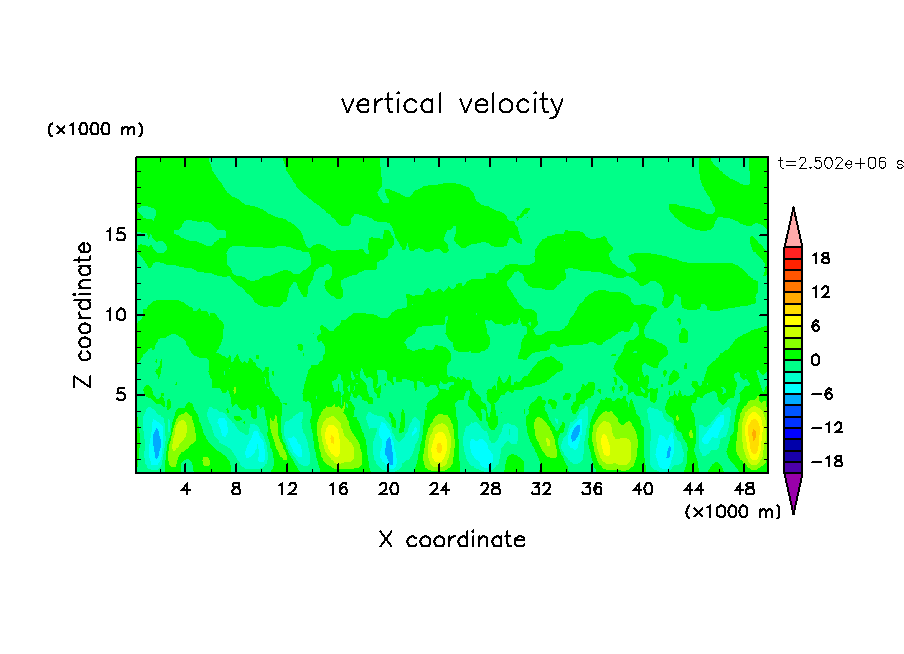 vertical velocity

(×1000 m)

t=2.502e+06 s

Z coordinate

15

10

5

4 8 12 16 20 24 28 32 36 40 44 48

(×1000 m)

X coordinate

18
12
6
0
−6
−12
−18